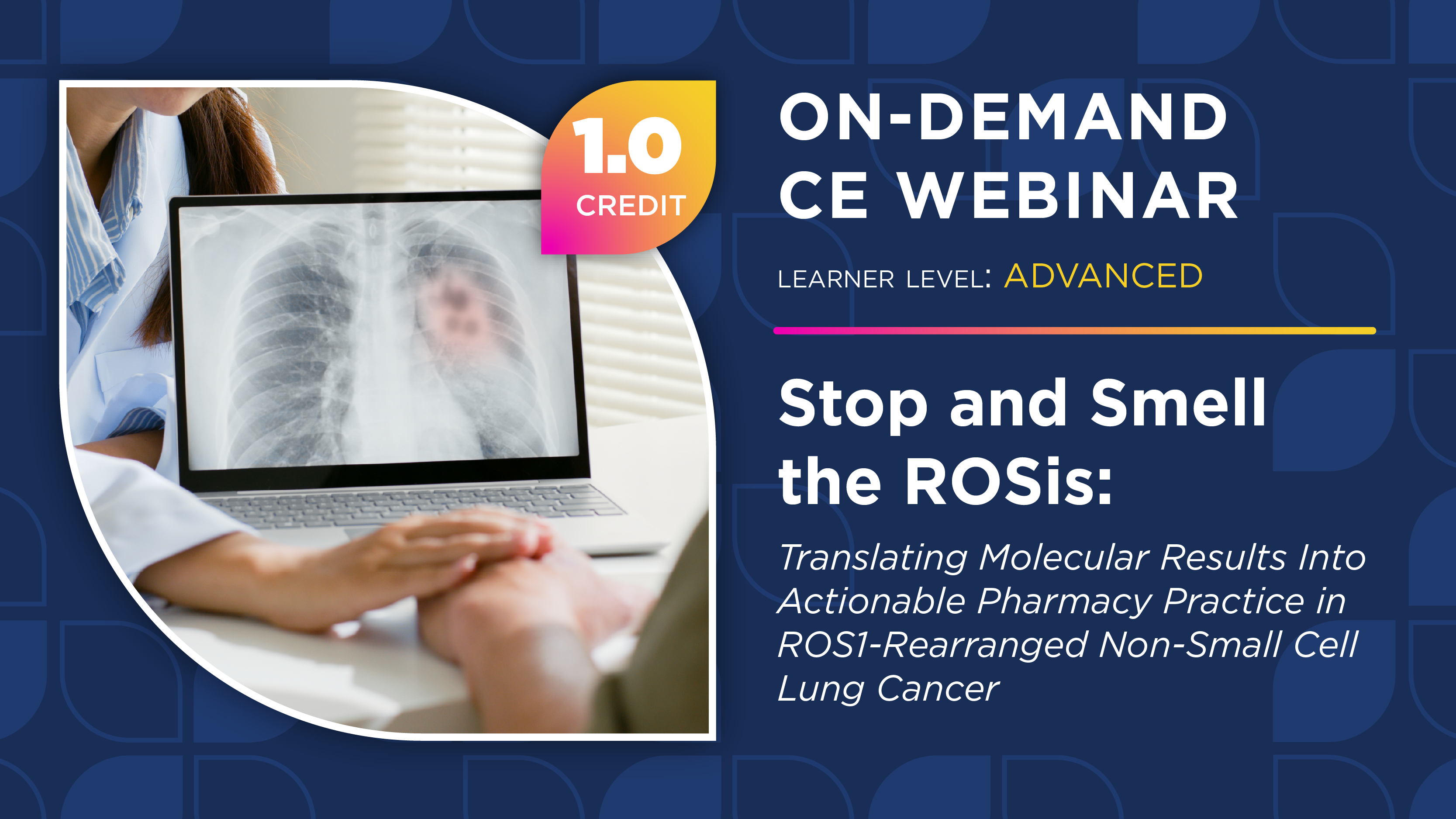 1.0
CREDIT

ON-DEMAND
CE WEBINAR

LEARNER LEVEL: ADVANCED

Stop and Smell the ROSis:

Translating Molecular Results Into Actionable Pharmacy Practice in ROS1-Rearranged Non-Small Cell Lung Cancer